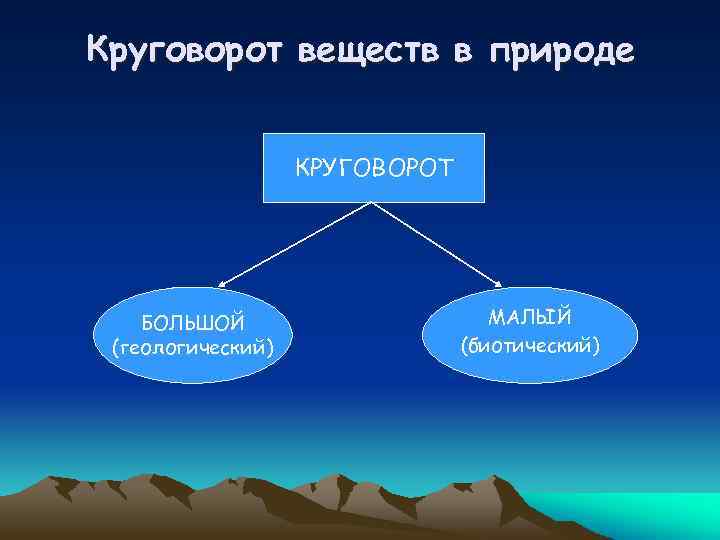 Круговорот веществ в природе

КРУГОВОРОТ

БОЛЬШОЙ
(геологический)

МАЛЫЙ
(биотический)